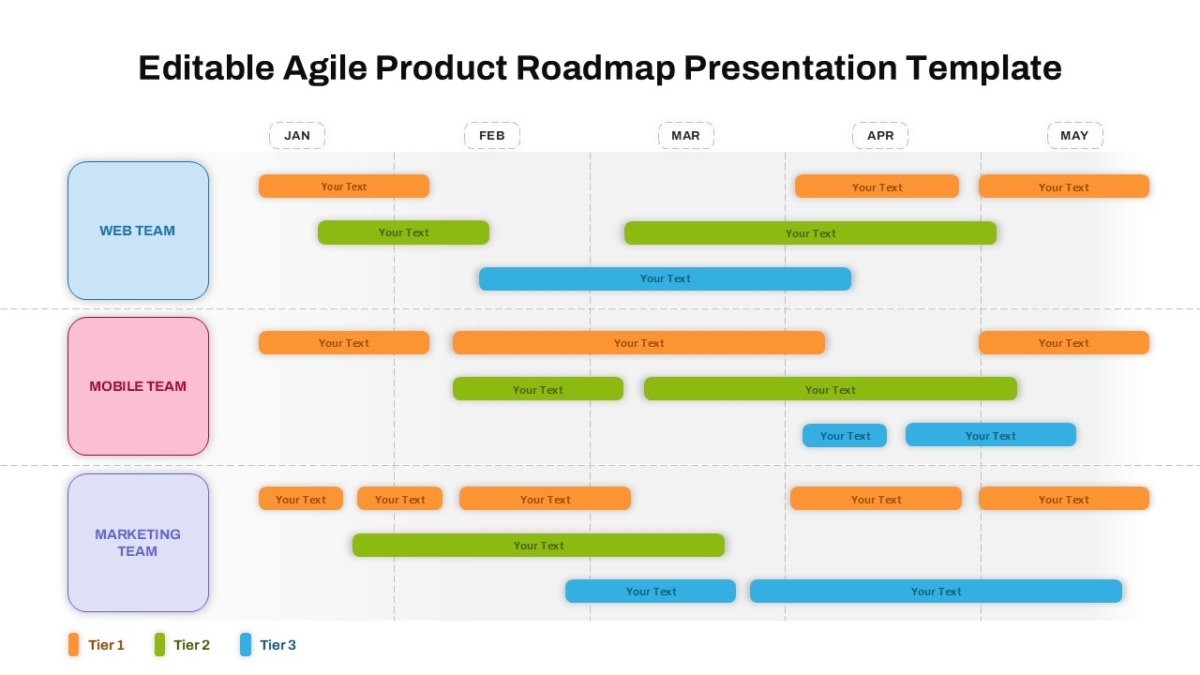 Editable Agile Product Roadmap Presentation Template

JAN
FEB
MAR
APR
MAY

WEB TEAM

Your Text
Your Text
Your Text
Your Text
Your Text
Your Text

MOBILE TEAM

Your Text
Your Text
Your Text
Your Text
Your Text
Your Text
Your Text

MARKETING TEAM

Your Text
Your Text
Your Text
Your Text
Your Text
Your Text
Your Text
Your Text

Tier 1
Tier 2
Tier 3